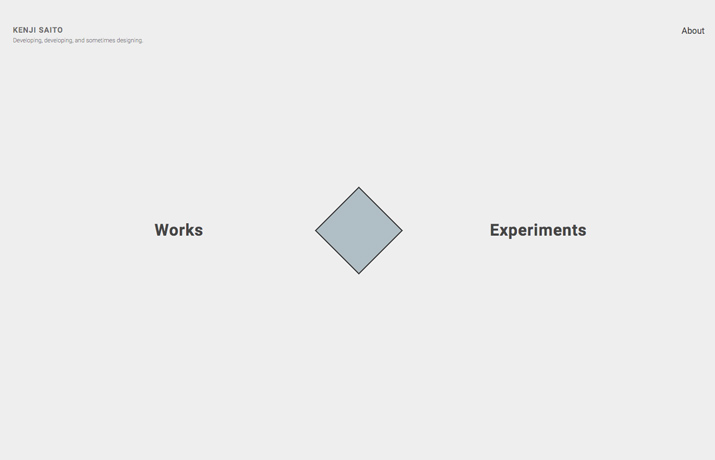 KENJI SAITO
Developing, developing, and sometimes designing.

About

Works

Experiments